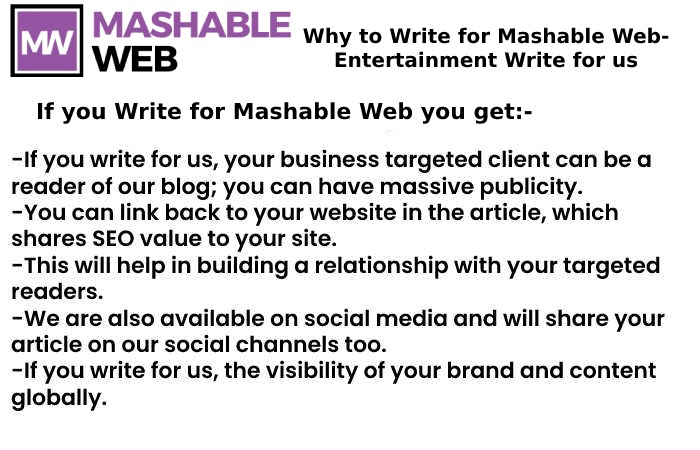 MW MASHABLE WEB

Why to Write for Mashable Web- Entertainment Write for us

If you Write for Mashable Web you get:-

-If you write for us, your business targeted client can be a reader of our blog; you can have massive publicity.
-You can link back to your website in the article, which shares SEO value to your site.
-This will help in building a relationship with your targeted readers.
-We are also available on social media and will share your article on our social channels too.
-If you write for us, the visibility of your brand and content globally.